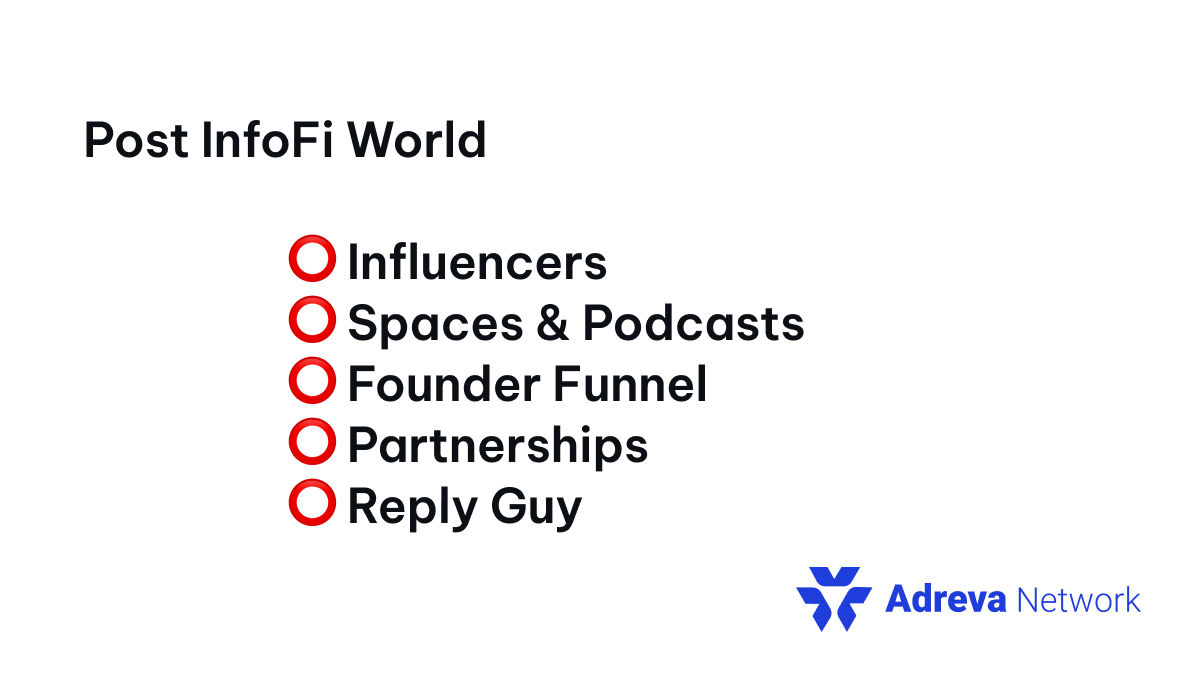 Post InfoFi World

⭕ Influencers
⭕ Spaces & Podcasts
⭕ Founder Funnel
⭕ Partnerships
⭕ Reply Guy

Adreva Network